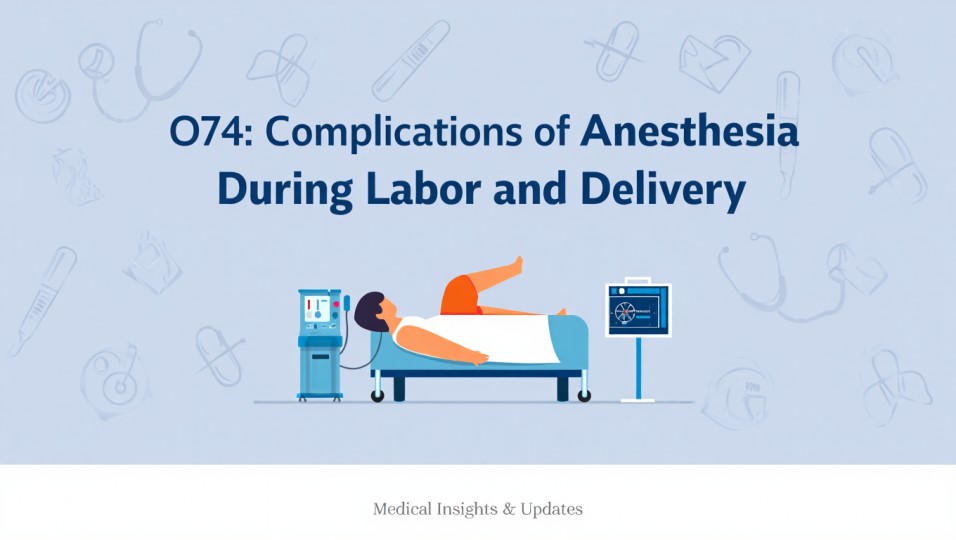 O74: Complications of Anesthesia During Labor and Delivery

Medical Insights & Updates